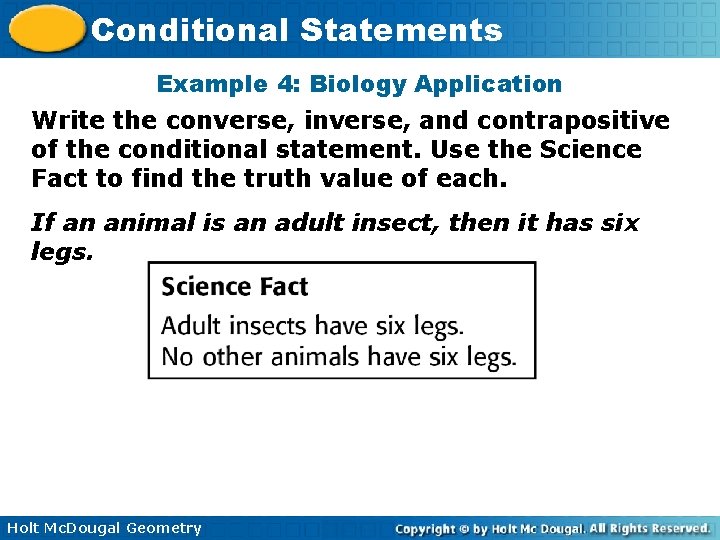 Conditional Statements

Example 4: Biology Application

Write the converse, inverse, and contrapositive of the conditional statement. Use the Science Fact to find the truth value of each.

If an animal is an adult insect, then it has six legs.

Science Fact
Adult insects have six legs.
No other animals have six legs.

Holt McDougal Geometry

Copyright © by Holt Mc Dougal. All Rights Reserved.